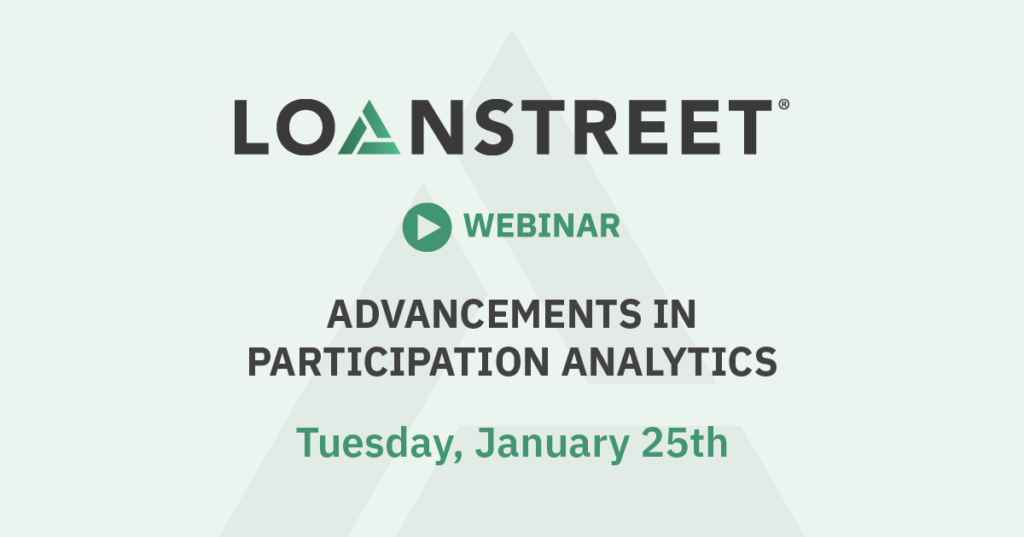 LOANSTREET®

WEBINAR

ADVANCEMENTS IN PARTICIPATION ANALYTICS

Tuesday, January 25th